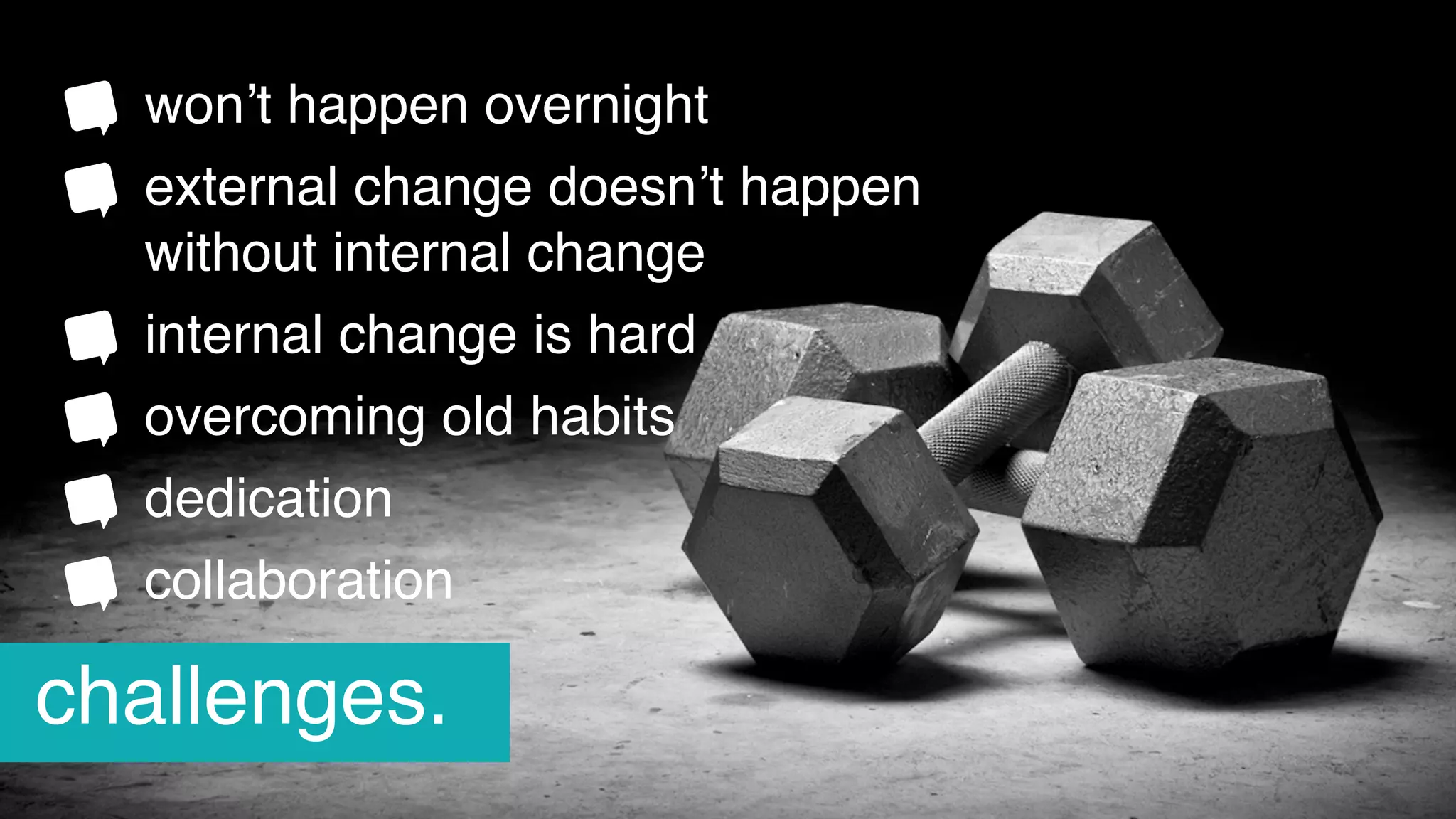 won’t happen overnight

external change doesn’t happen without internal change

internal change is hard

overcoming old habits

dedication

collaboration

challenges.